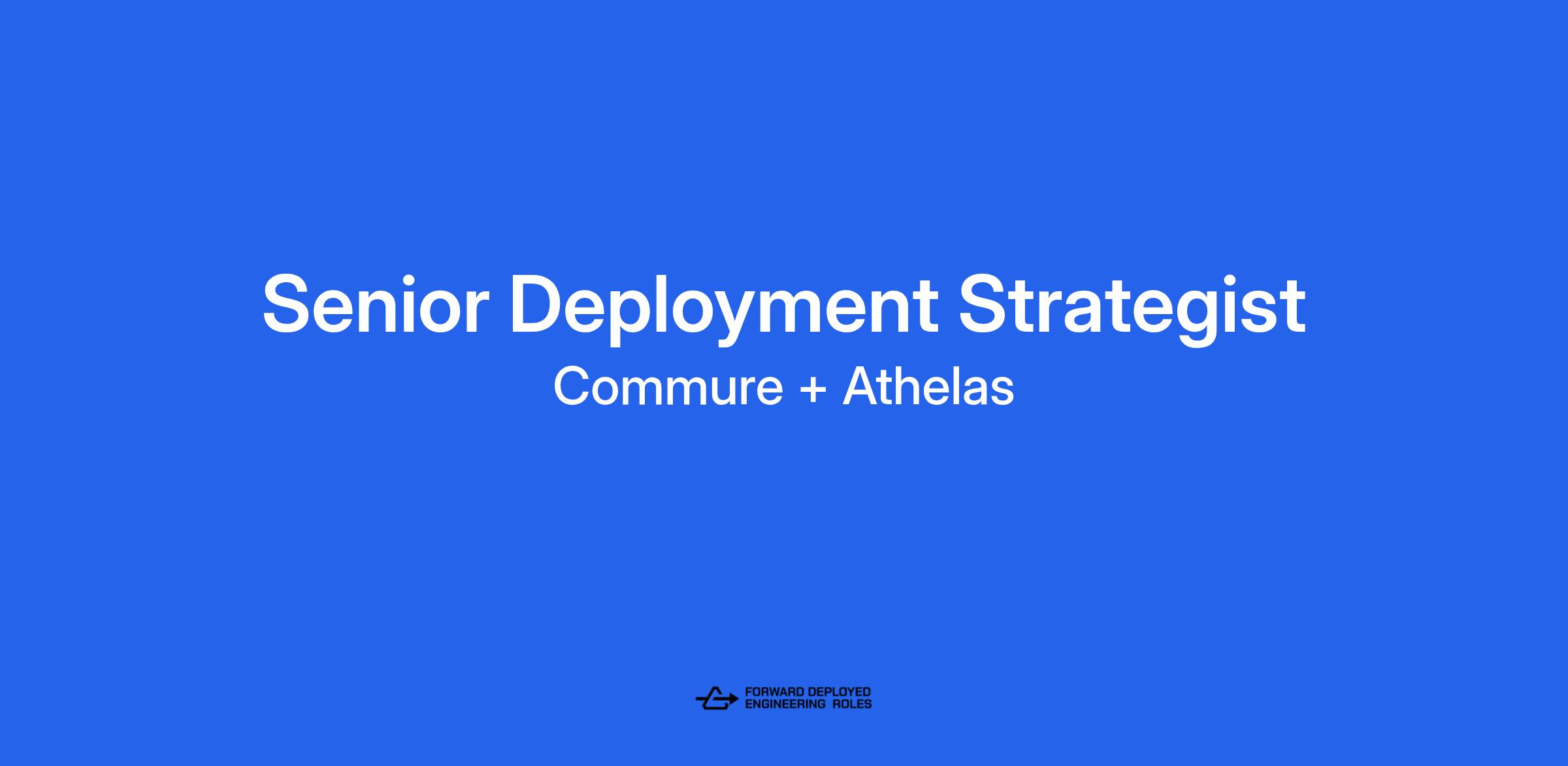 Senior Deployment Strategist

Commure + Athelas

FORWARD DEPLOYED
ENGINEERING ROLES